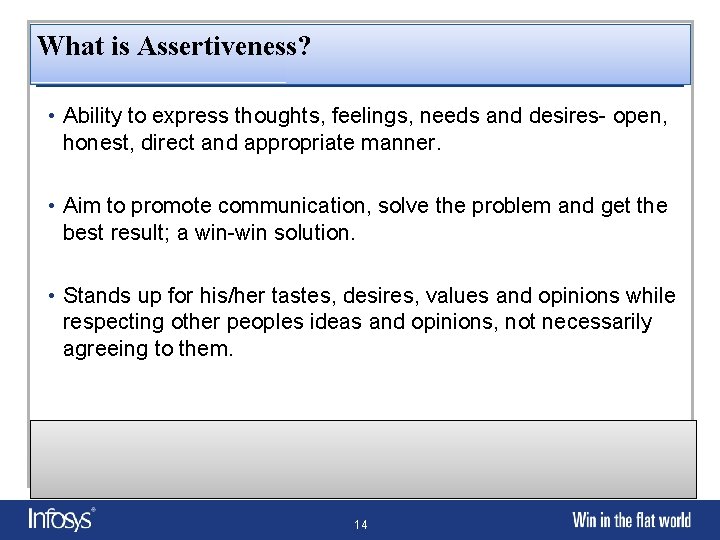 What is Assertiveness?

• Ability to express thoughts, feelings, needs and desires- open, honest, direct and appropriate manner.

• Aim to promote communication, solve the problem and get the best result; a win-win solution.

• Stands up for his/her tastes, desires, values and opinions while respecting other peoples ideas and opinions, not necessarily agreeing to them.

Infosys®

14

Win in the flat world